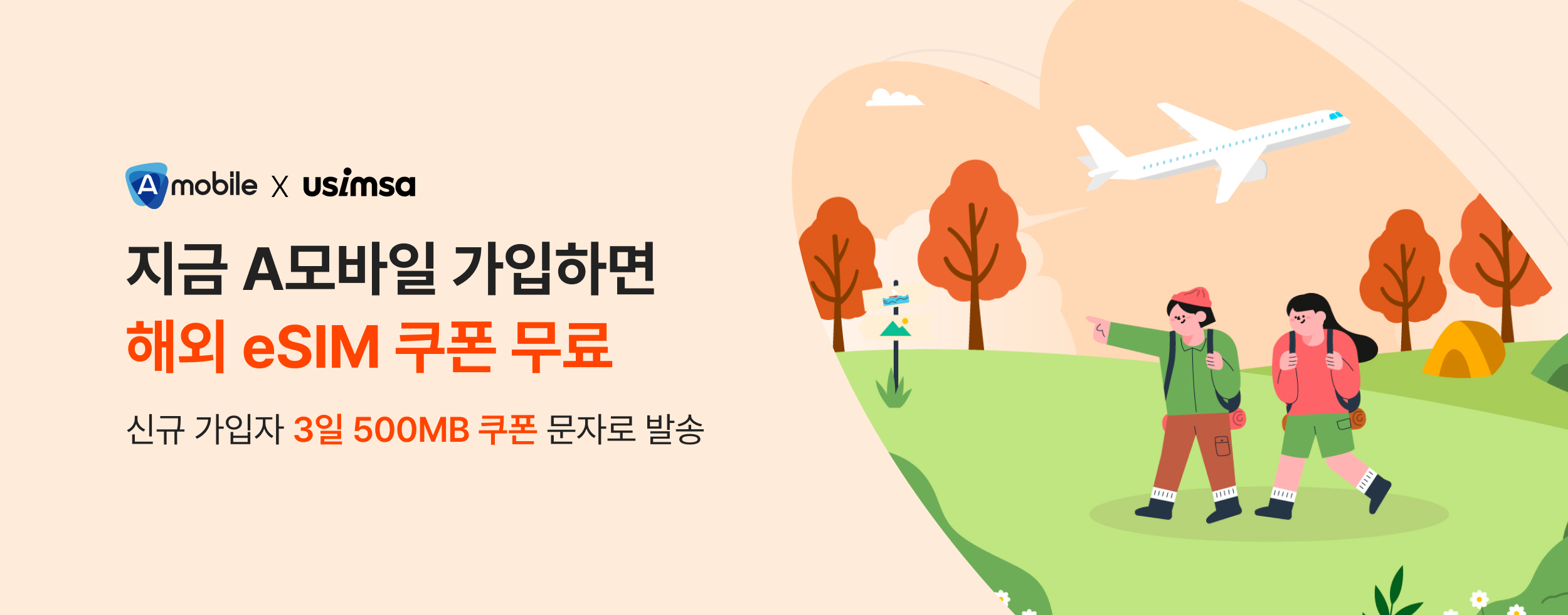 A mobile X usimsa

지금 A모바일 가입하면
해외 eSIM 쿠폰 무료

신규 가입자 3일 500MB 쿠폰 문자로 발송